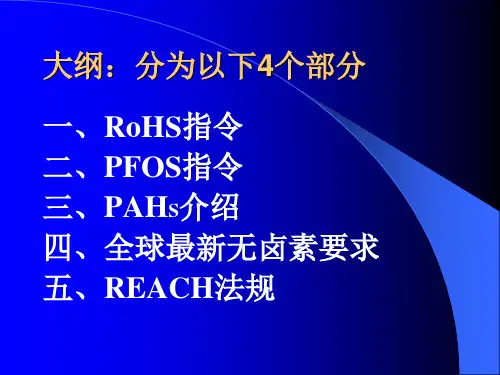 大纲：分为以下4个部分

一、RoHS指令
二、PFOS指令
三、PAHs介绍
四、全球最新无卤素要求
五、REACH法规